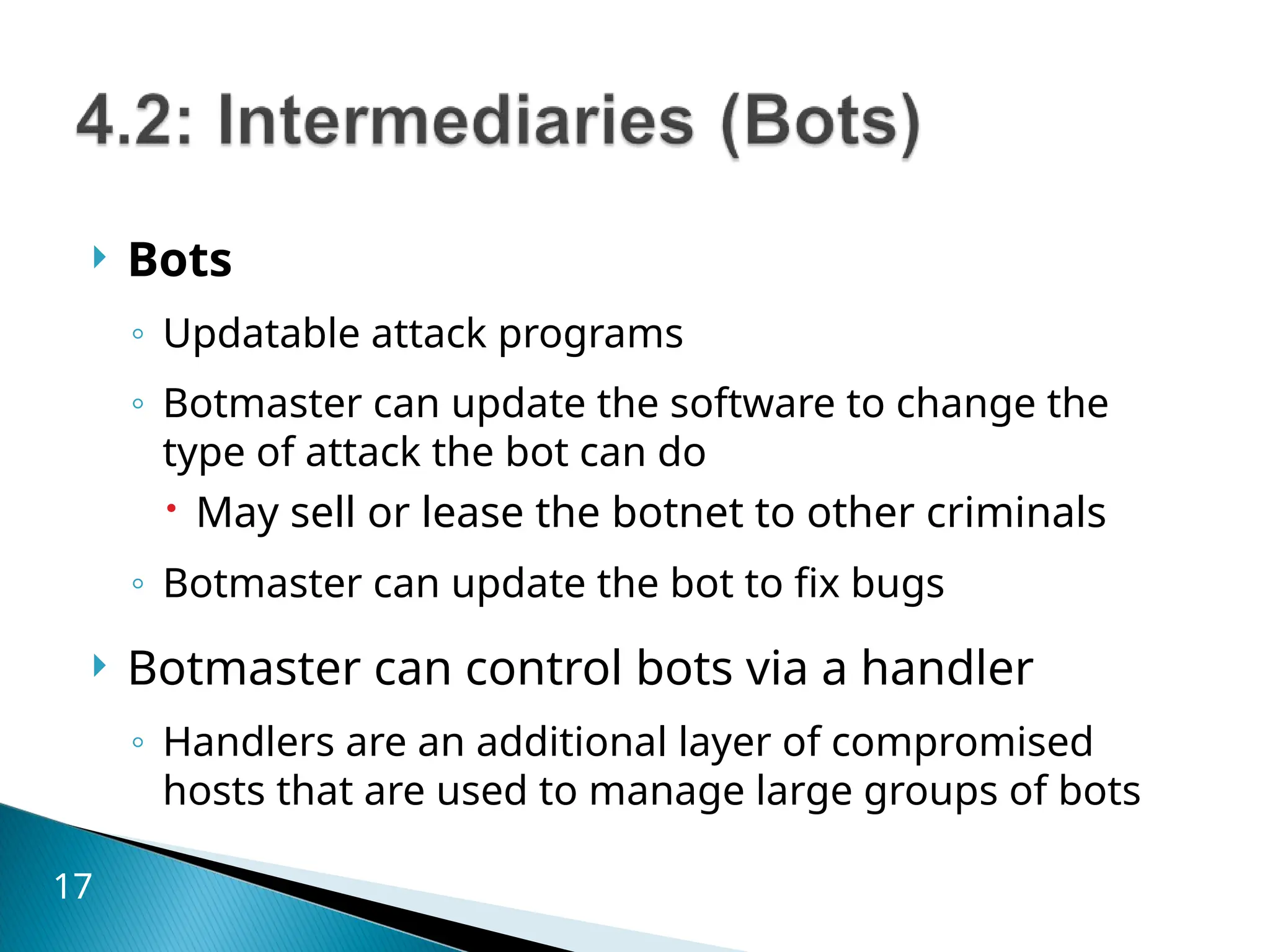 4.2: Intermediaries (Bots)

Bots

Updatable attack programs

Botmaster can update the software to change the type of attack the bot can do

May sell or lease the botnet to other criminals

Botmaster can update the bot to fix bugs

Botmaster can control bots via a handler

Handlers are an additional layer of compromised hosts that are used to manage large groups of bots

17